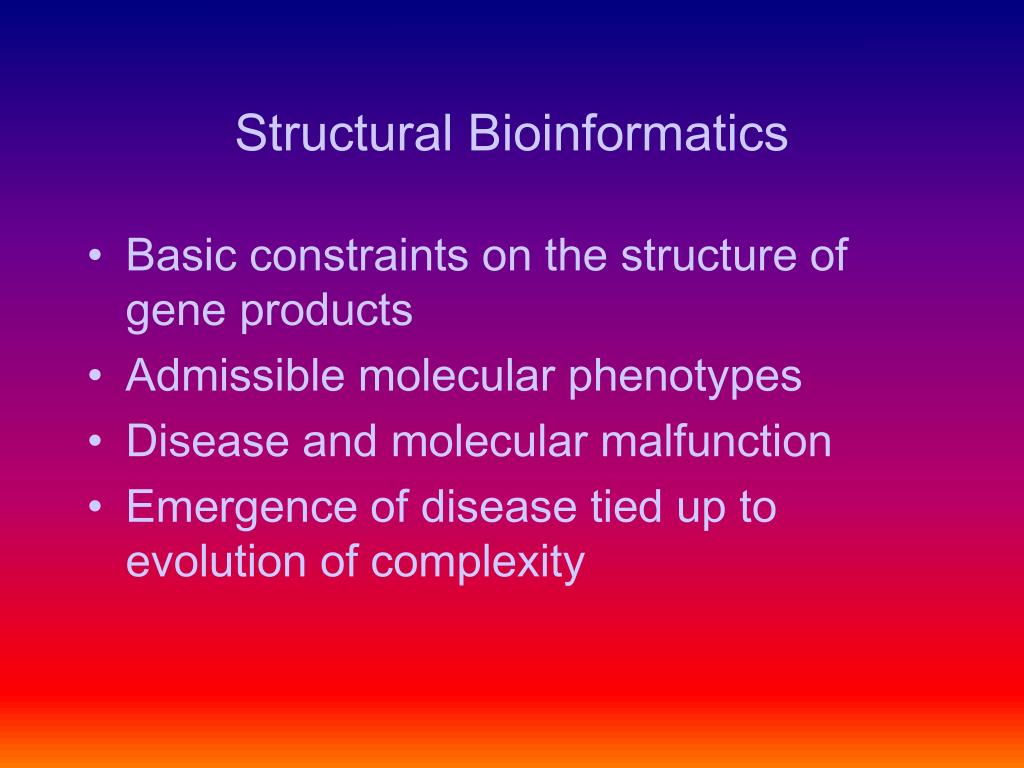 Structural Bioinformatics

• Basic constraints on the structure of gene products
• Admissible molecular phenotypes
• Disease and molecular malfunction
• Emergence of disease tied up to evolution of complexity